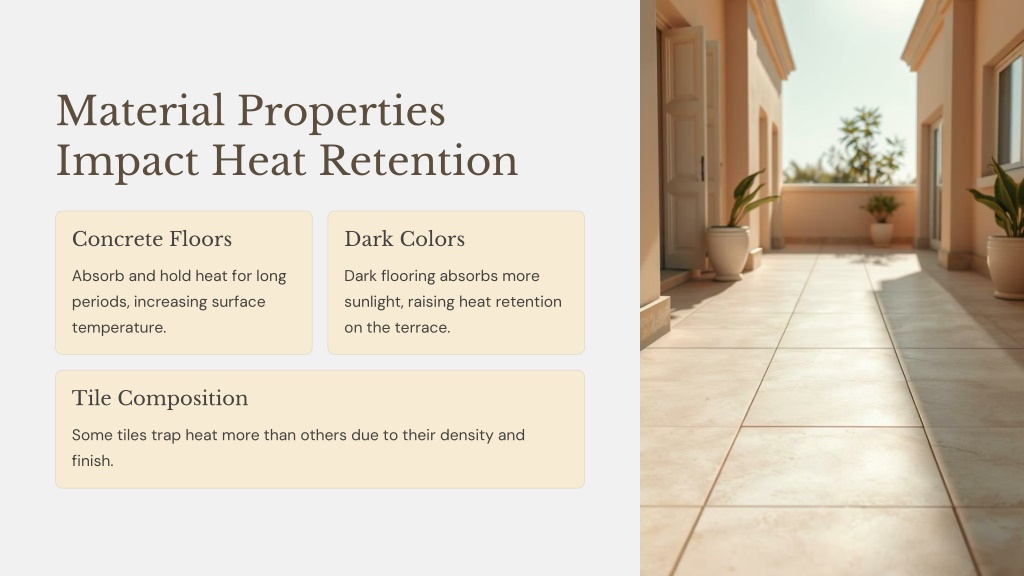 Material Properties Impact Heat Retention

Concrete Floors

Absorb and hold heat for long periods, increasing surface temperature.

Dark Colors

Dark flooring absorbs more sunlight, raising heat retention on the terrace.

Tile Composition

Some tiles trap heat more than others due to their density and finish.